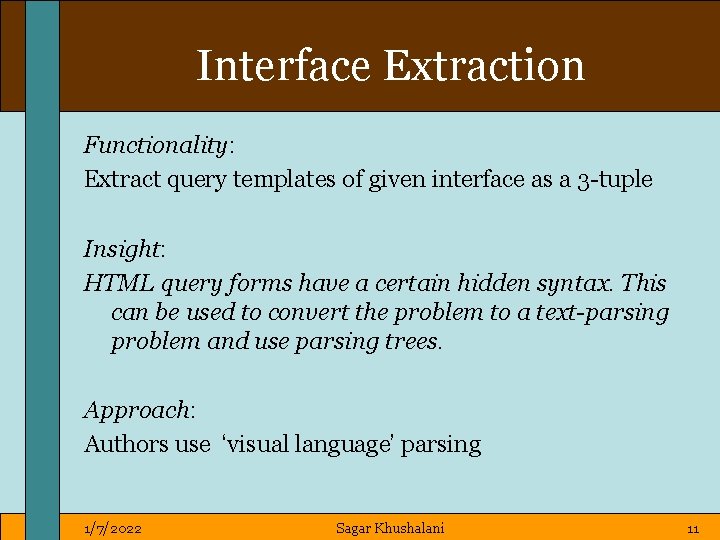 Interface Extraction

Functionality:

Extract query templates of given interface as a 3-tuple

Insight:

HTML query forms have a certain hidden syntax. This can be used to convert the problem to a text-parsing problem and use parsing trees.

Approach:

Authors use ‘visual language’ parsing

1/7/2022 Sagar Khushalani 11